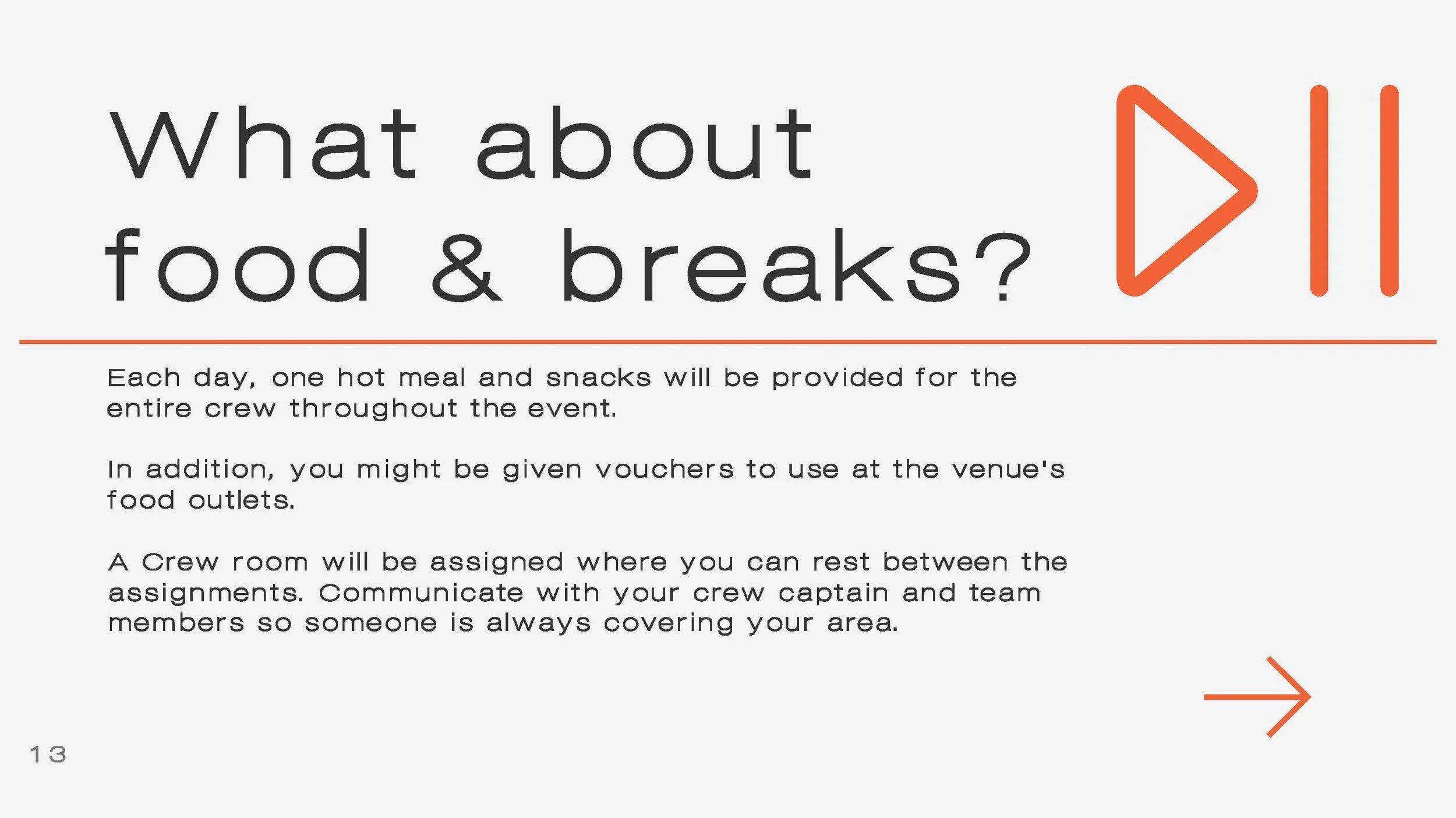 What about food & breaks?

Each day, one hot meal and snacks will be provided for the entire crew throughout the event.

In addition, you might be given vouchers to use at the venue's food outlets.

A Crew room will be assigned where you can rest between the assignments. Communicate with your crew captain and team members so someone is always covering your area.

13